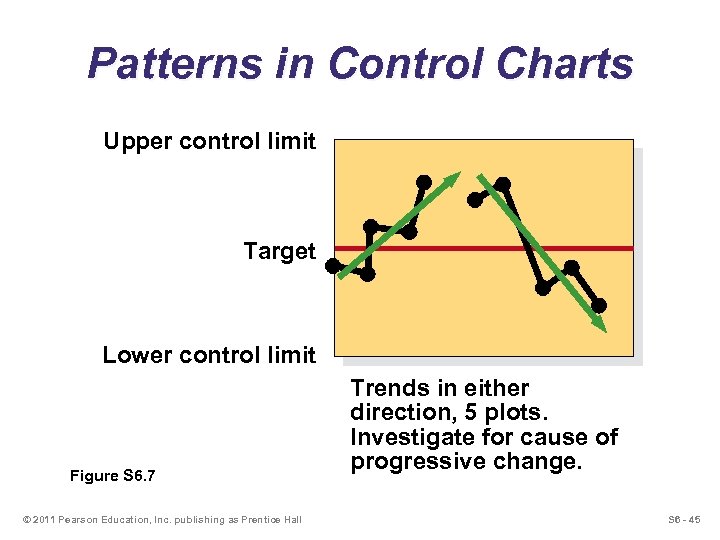 Patterns in Control Charts

Upper control limit

Target

Lower control limit

Trends in either direction, 5 plots. Investigate for cause of progressive change.

Figure S6.7

© 2011 Pearson Education, Inc. publishing as Prentice Hall

S6 - 45